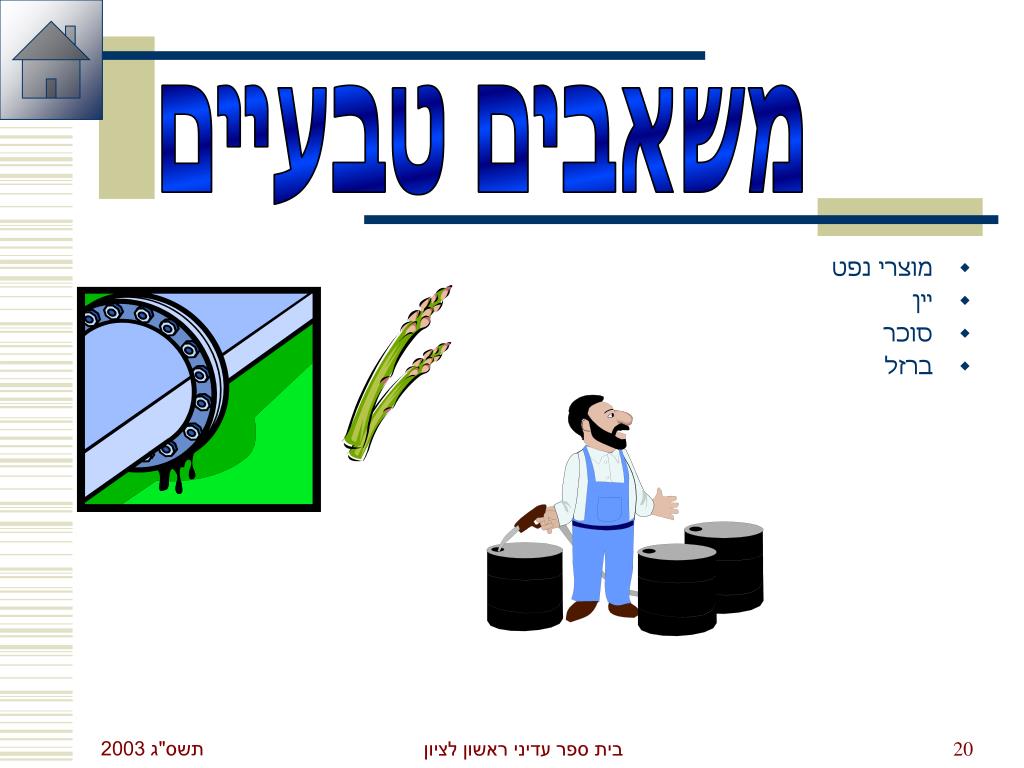 משאבים טבעיים

- מוצרי נפט
- יין
- סוכר
- ברזל

תשס"ג 2003

בית ספר עדיני ראשון לציון

20